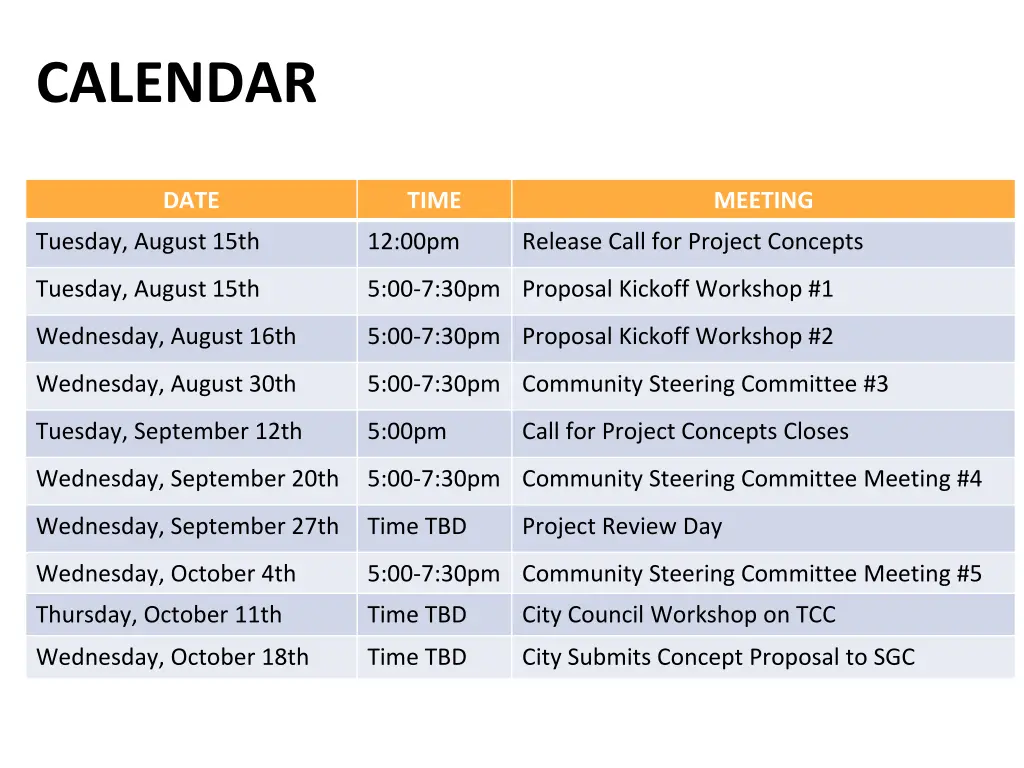 CALENDAR

| DATE | TIME | MEETING |
|---|---|---|
| Tuesday, August 15th | 12:00pm | Release Call for Project Concepts |
| Tuesday, August 15th | 5:00-7:30pm | Proposal Kickoff Workshop #1 |
| Wednesday, August 16th | 5:00-7:30pm | Proposal Kickoff Workshop #2 |
| Wednesday, August 30th | 5:00-7:30pm | Community Steering Committee #3 |
| Tuesday, September 12th | 5:00pm | Call for Project Concepts Closes |
| Wednesday, September 20th | 5:00-7:30pm | Community Steering Committee Meeting #4 |
| Wednesday, September 27th | Time TBD | Project Review Day |
| Wednesday, October 4th | 5:00-7:30pm | Community Steering Committee Meeting #5 |
| Thursday, October 11th | Time TBD | City Council Workshop on TCC |
| Wednesday, October 18th | Time TBD | City Submits Concept Proposal to SGC |